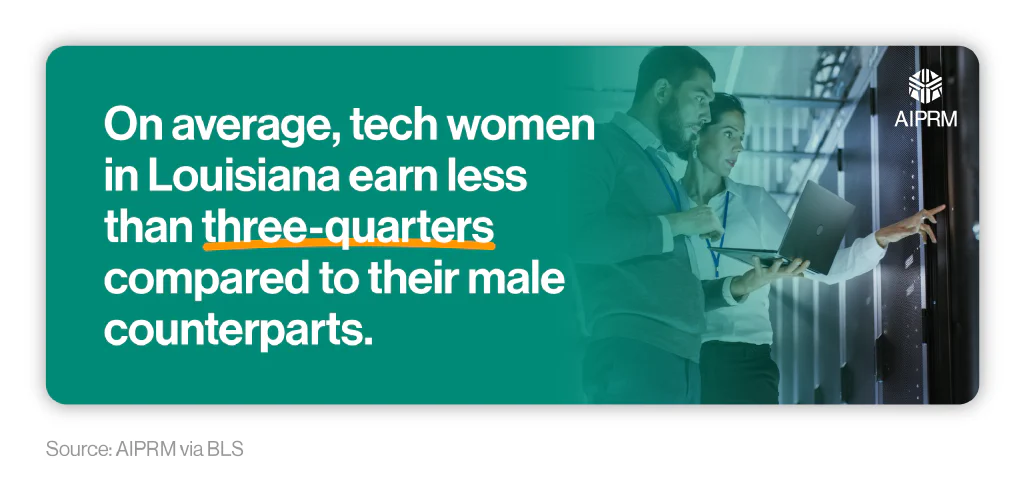 On average, tech women in Louisiana earn less than three-quarters compared to their male counterparts.

AIPRM

Source: AIPRM via BLS